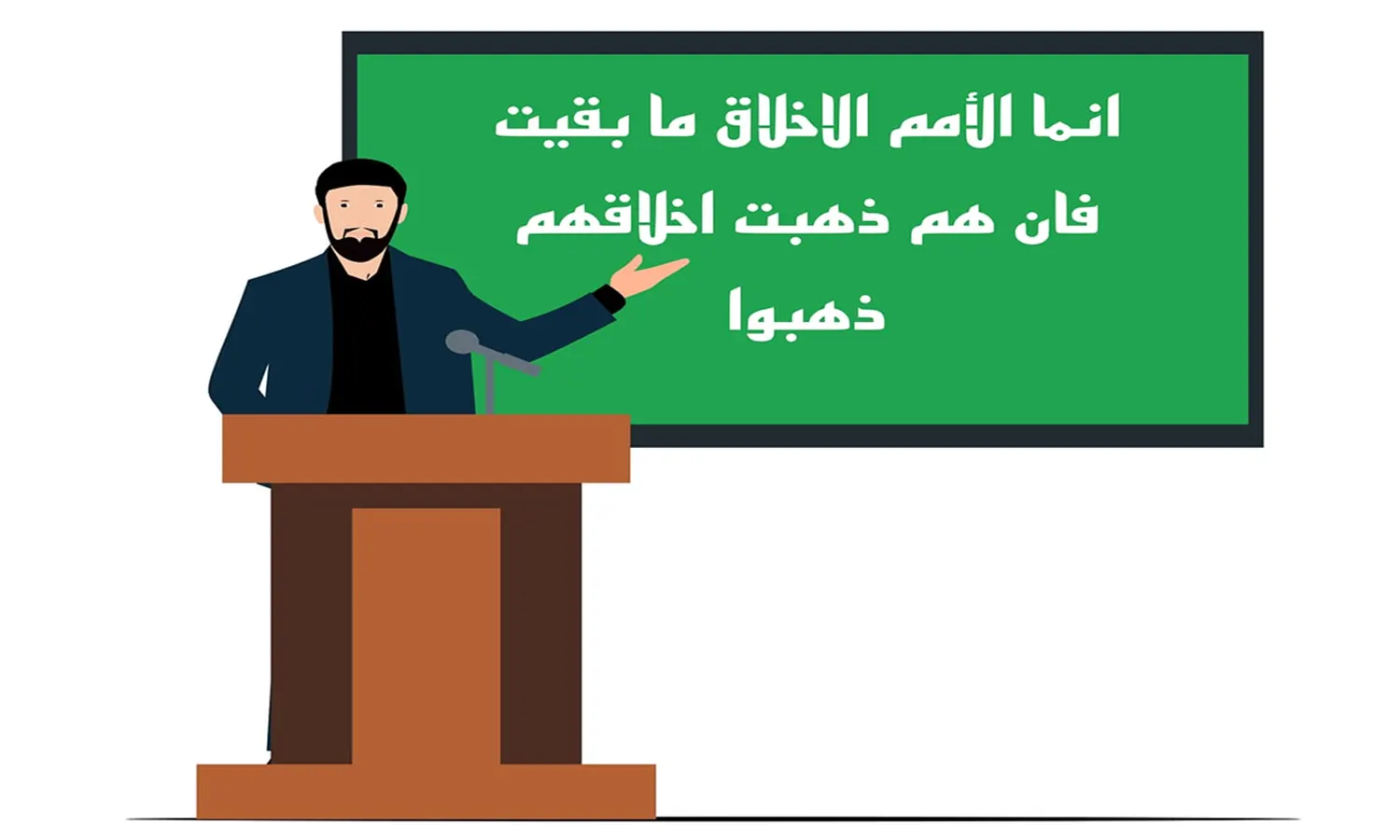 انما الأمم الاخلاق ما بقيت
فان هم ذهبت اخلاقهم
ذهبوا